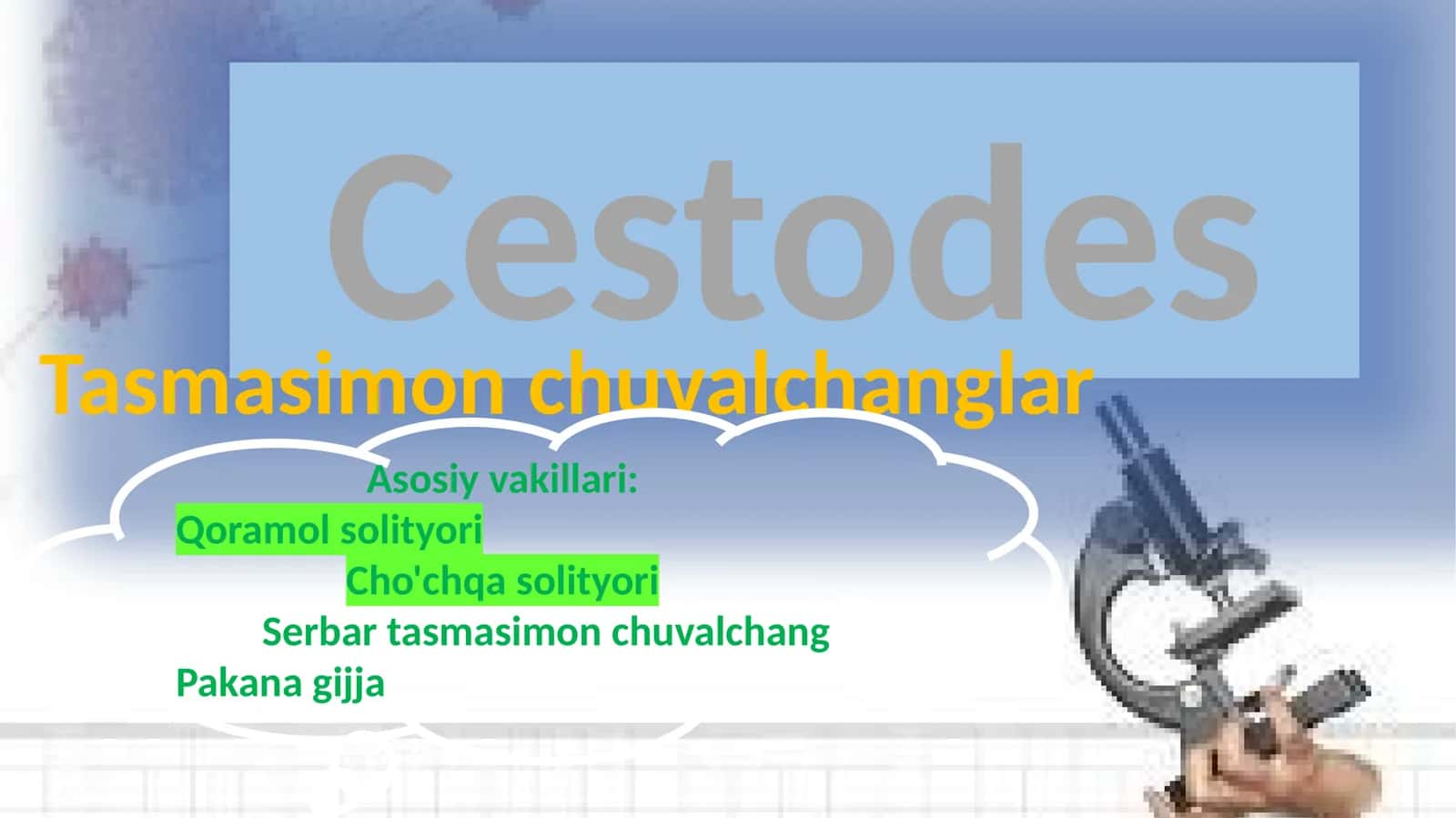 Cestodes

Tasmasimon chuvalchanglar

Asosiy vakillari:
Qoramol solityori
Cho'chqa solityori
Serbar tasmasimon chuvalchang
Pakana gijja